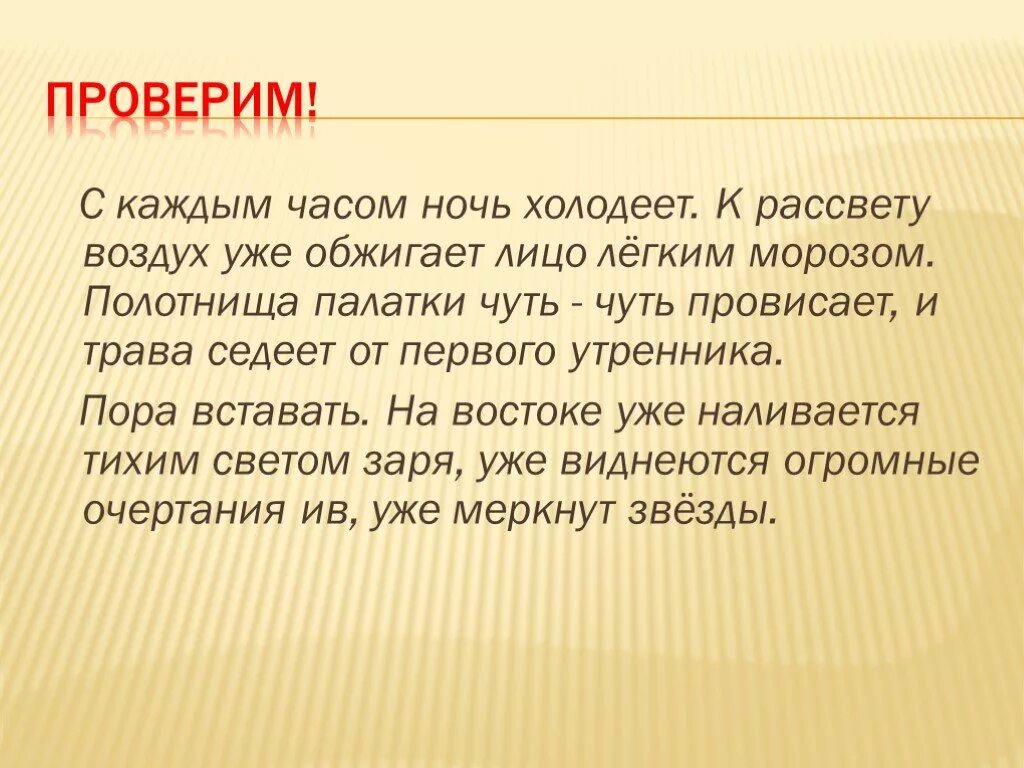 ПРОВЕРИМ!

С каждым часом ночь холодеет. К рассвету воздух уже обжигает лицо лёгким морозом. Полотнища палатки чуть - чуть провисает, и трава седеет от первого утренника.

Пора вставать. На востоке уже наливается тихим светом заря, уже виднеются огромные очертания ив, уже меркнут звёзды.